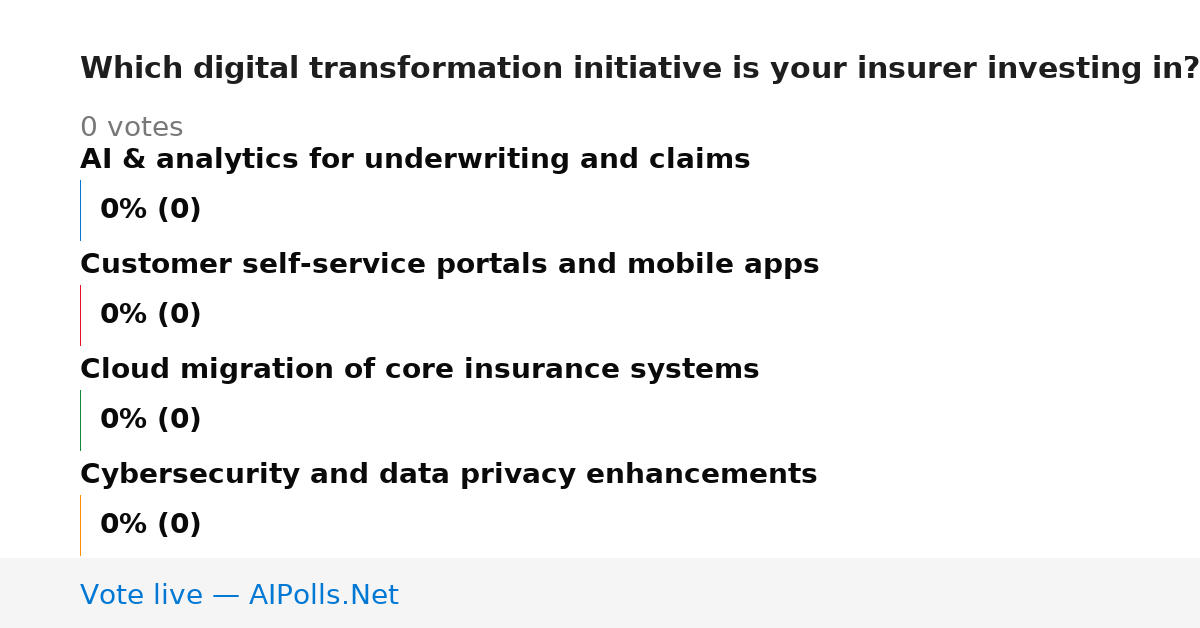 Which digital transformation initiative is your insurer investing in?

0 votes

AI & analytics for underwriting and claims

0% (0)

Customer self-service portals and mobile apps

0% (0)

Cloud migration of core insurance systems

0% (0)

Cybersecurity and data privacy enhancements

0% (0)

Vote live — AIPolls.Net